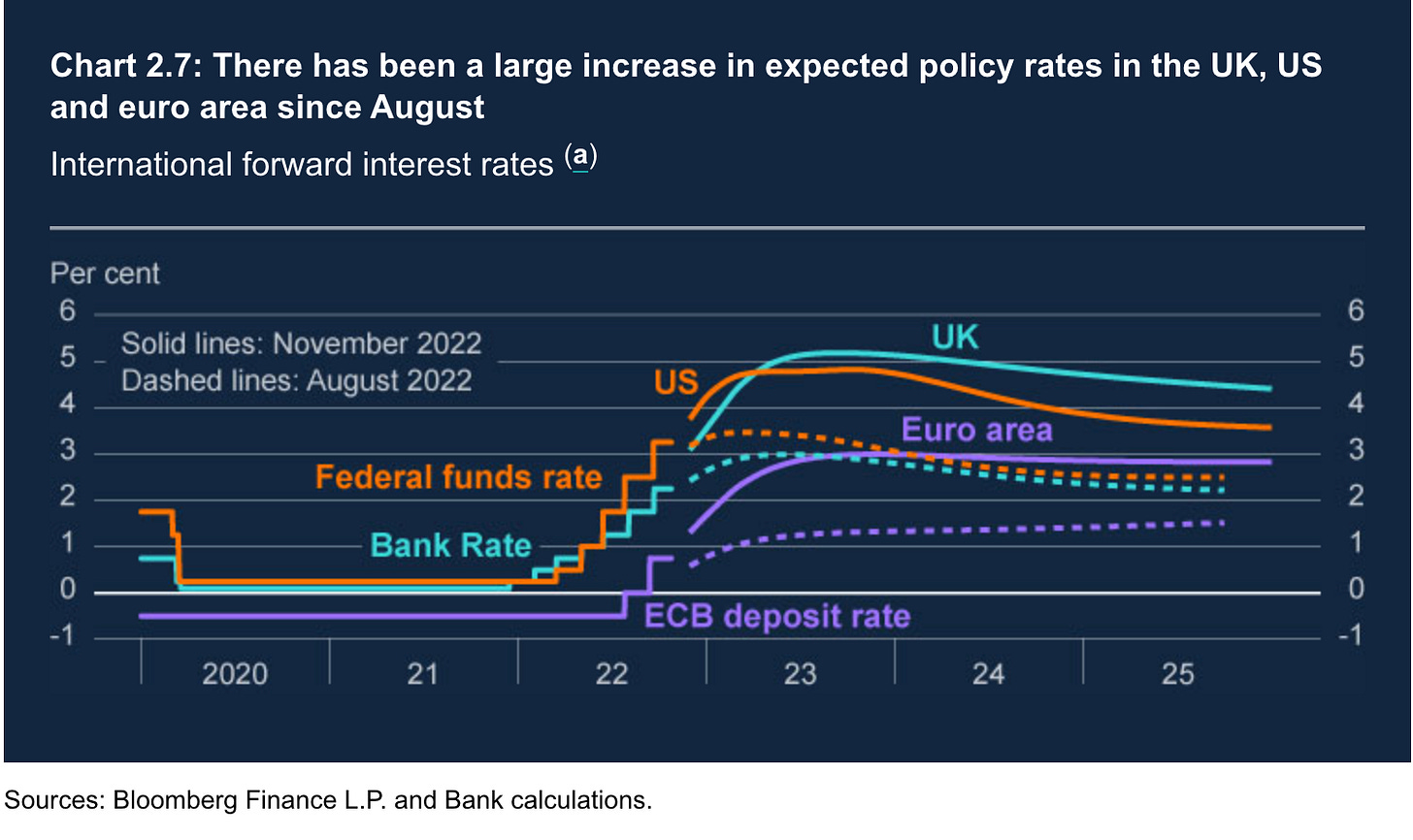 Chart 2.7: There has been a large increase in expected policy rates in the UK, US and euro area since August

International forward interest rates (a)

Per cent

6
5
4
3
2
1
0
-1

6
5
4
3
2
1
0
-1

Solid lines: November 2022
Dashed lines: August 2022

UK
US
Euro area
Federal funds rate
Bank Rate
ECB deposit rate

2020 21 22 23 24 25

Sources: Bloomberg Finance L.P. and Bank calculations.